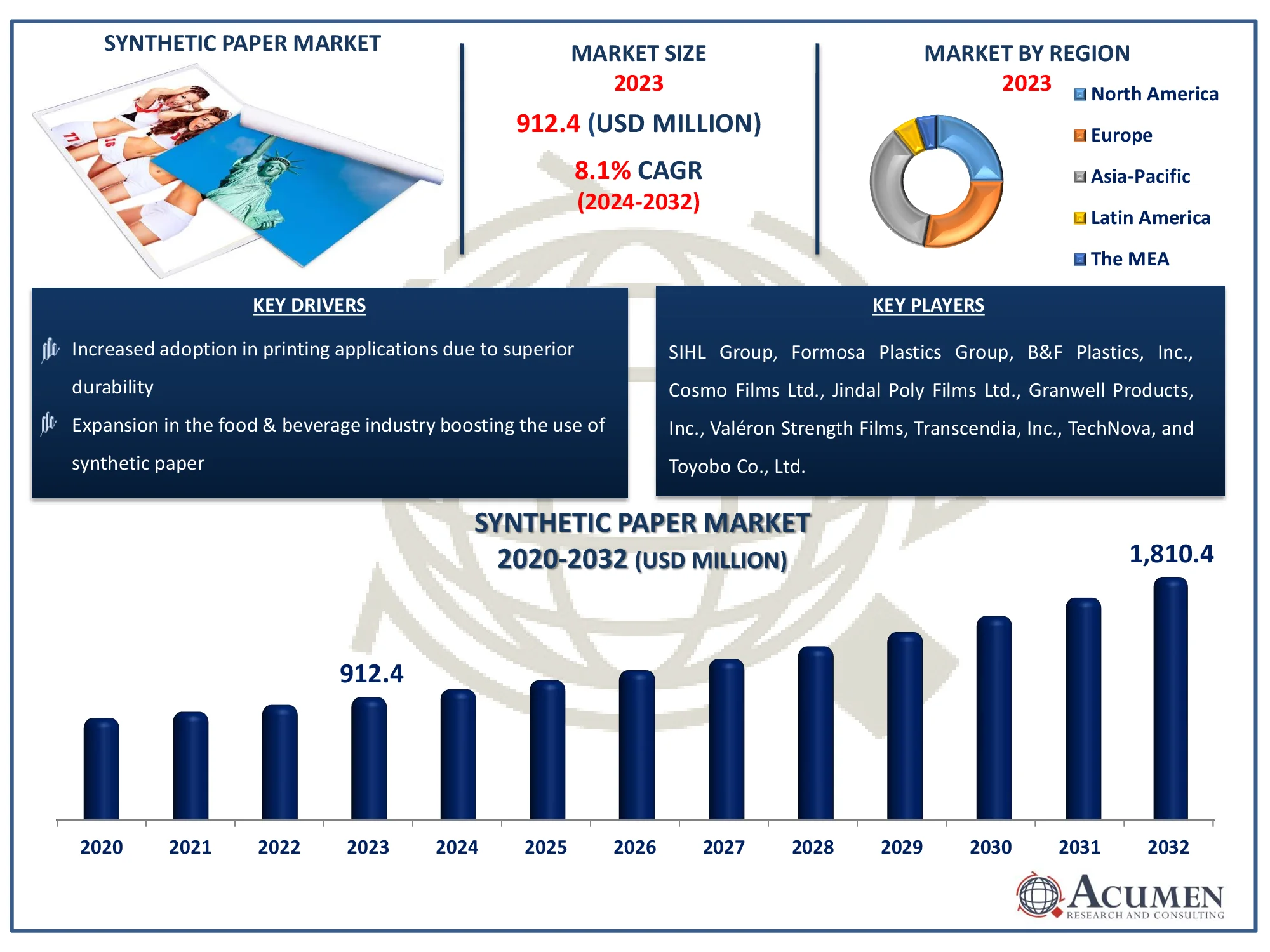 SYNTHETIC PAPER MARKET

MARKET SIZE
2023
912.4 (USD MILLION)
8.1% CAGR
(2024-2032)

MARKET BY REGION
2023
North America
Europe
Asia-Pacific
Latin America
The MEA

KEY DRIVERS

Increased adoption in printing applications due to superior durability

Expansion in the food & beverage industry boosting the use of synthetic paper

KEY PLAYERS

SIHL Group, Formosa Plastics Group, B&F Plastics, Inc., Cosmo Films Ltd., Jindal Poly Films Ltd., Granwell Products, Inc., Valéron Strength Films, Transcendia, Inc., TechNova, and Toyobo Co., Ltd.

SYNTHETIC PAPER MARKET
2020-2032 (USD MILLION)

912.4
1,810.4

2020 2021 2022 2023 2024 2025 2026 2027 2028 2029 2030 2031 2032

ACUMEN
RESEARCH AND CONSULTING